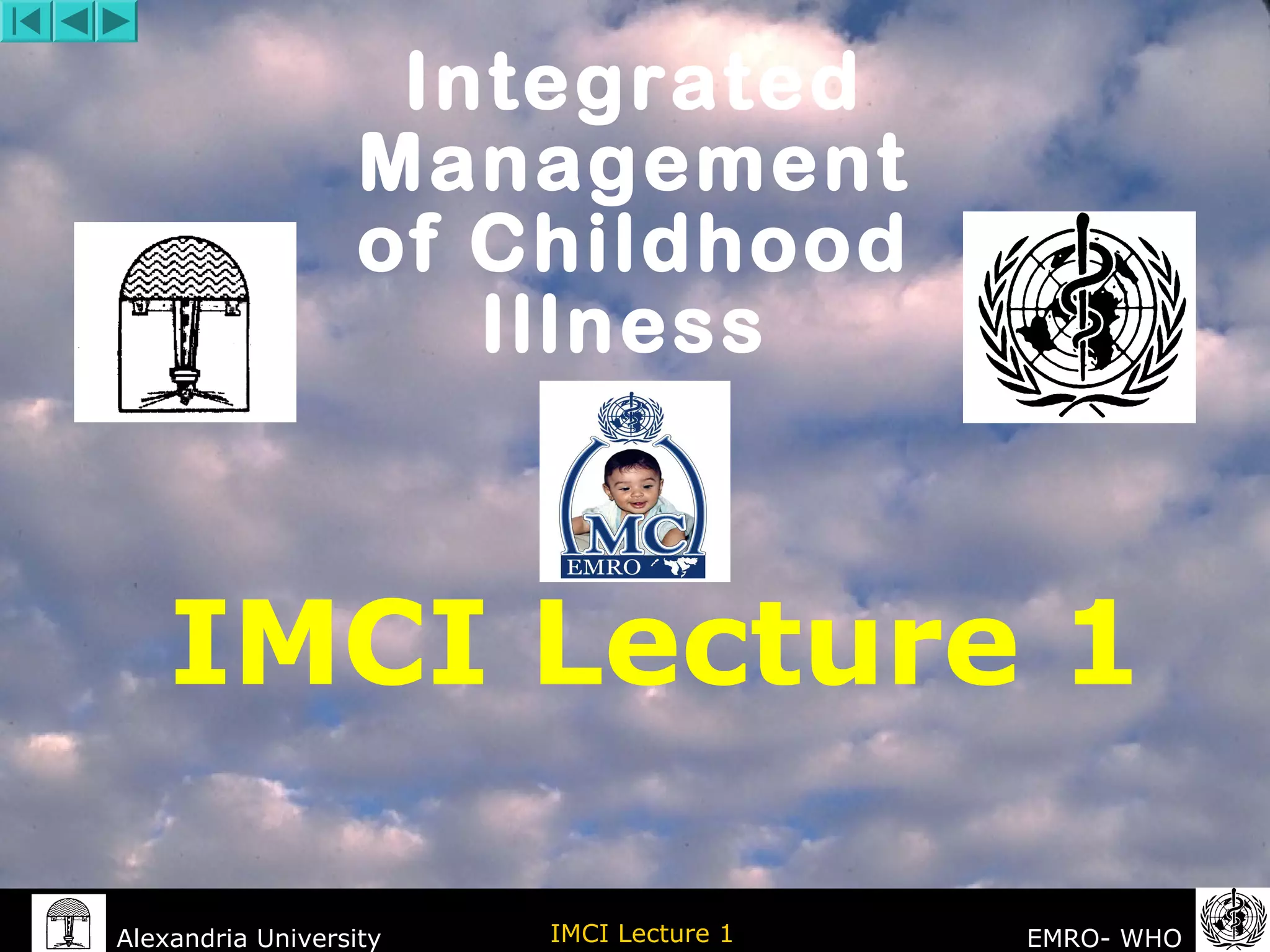 Integrated Management of Childhood Illness

MC
EMRO

IMCI Lecture 1

Alexandria University

IMCI Lecture 1

EMRO- WHO